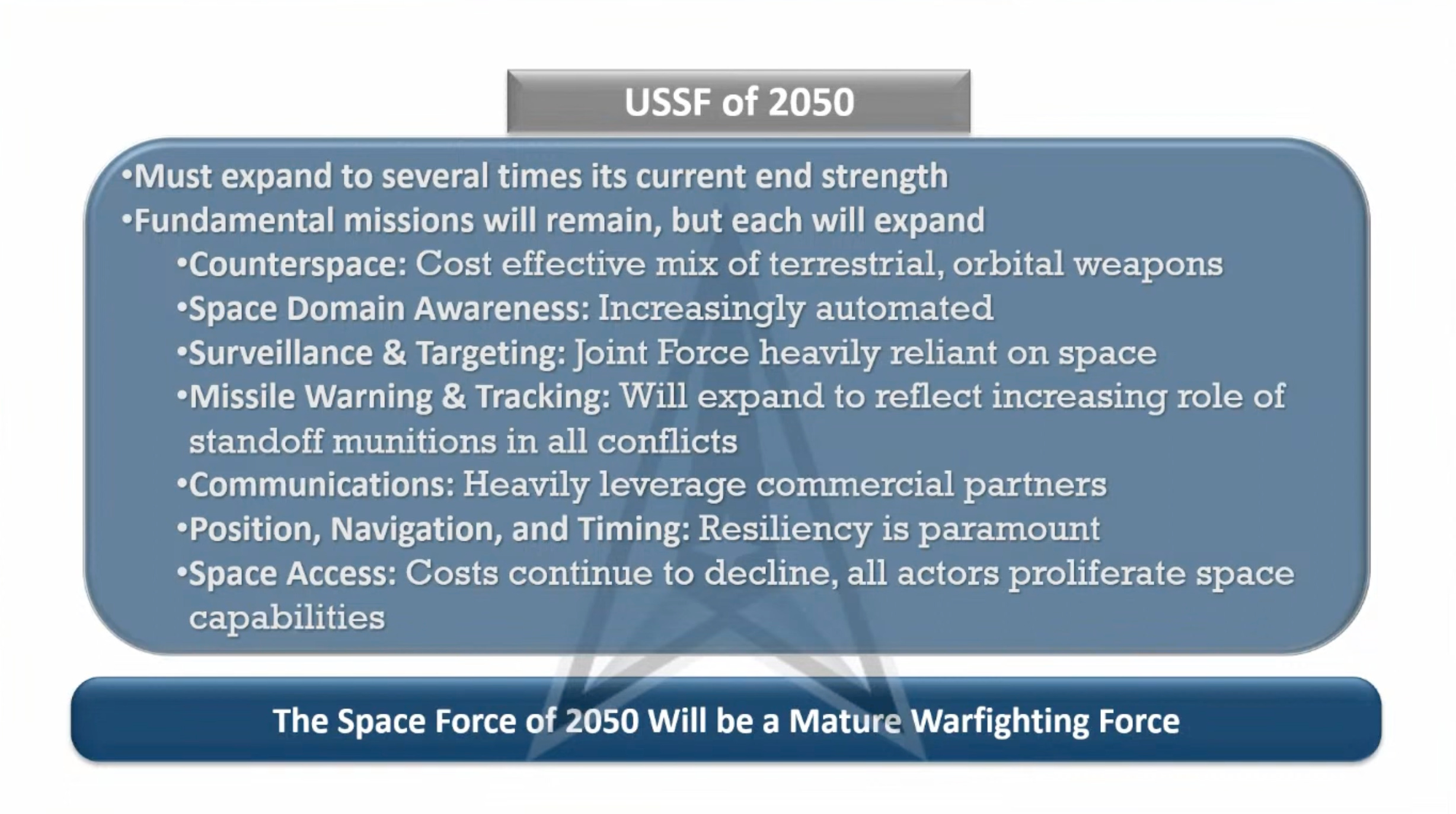 USSF of 2050

•Must expand to several times its current end strength
•Fundamental missions will remain, but each will expand
•Counterspace: Cost effective mix of terrestrial, orbital weapons
•Space Domain Awareness: Increasingly automated
•Surveillance & Targeting: Joint Force heavily reliant on space
•Missile Warning & Tracking: Will expand to reflect increasing role of standoff munitions in all conflicts
•Communications: Heavily leverage commercial partners
•Position, Navigation, and Timing: Resiliency is paramount
•Space Access: Costs continue to decline, all actors proliferate space capabilities

The Space Force of 2050 Will be a Mature Warfighting Force